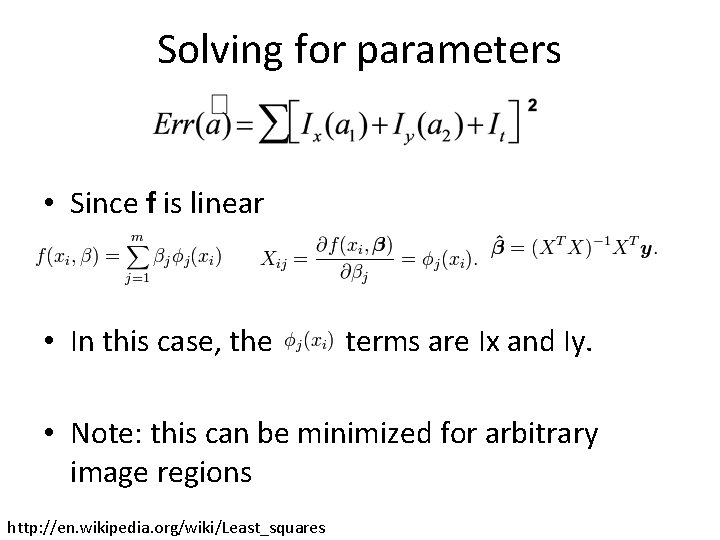 Solving for parameters

$Err(\vec{a}) = \sum \left[ I_x(a_1) + I_y(a_2) + I_t \right]^2$

• Since **f** is linear

$f(x_i, \beta) = \sum_{j=1}^{m} \beta_j \phi_j(x_i)$ $X_{ij} = \frac{\partial f(x_i, \boldsymbol{\beta})}{\partial \beta_j} = \phi_j(x_i).$ $\hat{\boldsymbol{\beta}} = (X^T X)^{-1} X^T \boldsymbol{y}.$

• In this case, the $\phi_j(x_i)$ terms are Ix and Iy.

• Note: this can be minimized for arbitrary image regions

http://en.wikipedia.org/wiki/Least_squares